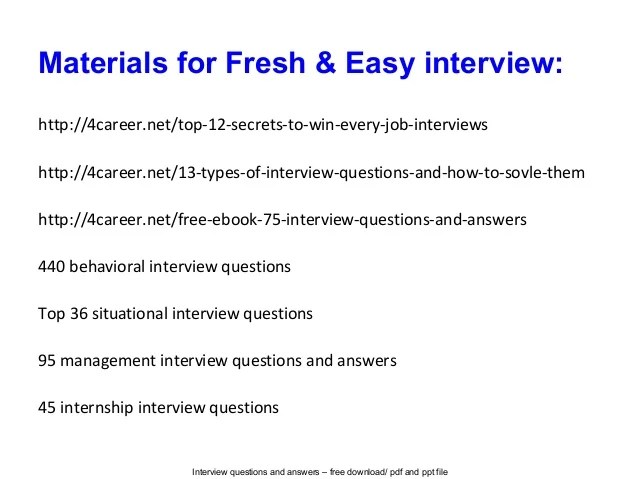 Materials for Fresh & Easy interview:

http://4career.net/top-12-secrets-to-win-every-job-interviews

http://4career.net/13-types-of-interview-questions-and-how-to-sovle-them

http://4career.net/free-ebook-75-interview-questions-and-answers

440 behavioral interview questions

Top 36 situational interview questions

95 management interview questions and answers

45 internship interview questions

Interview questions and answers – free download/ pdf and ppt file